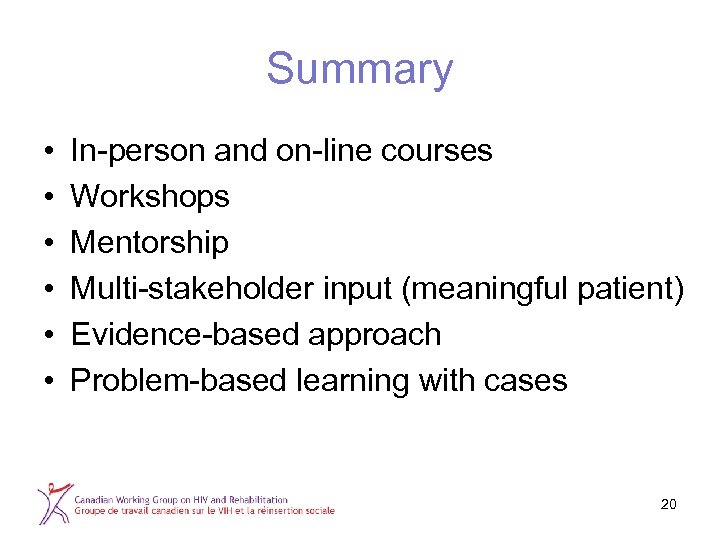 Summary

• In-person and on-line courses
• Workshops
• Mentorship
• Multi-stakeholder input (meaningful patient)
• Evidence-based approach
• Problem-based learning with cases

Canadian Working Group on HIV and Rehabilitation
Groupe de travail canadien sur le VIH et la réinsertion sociale

20